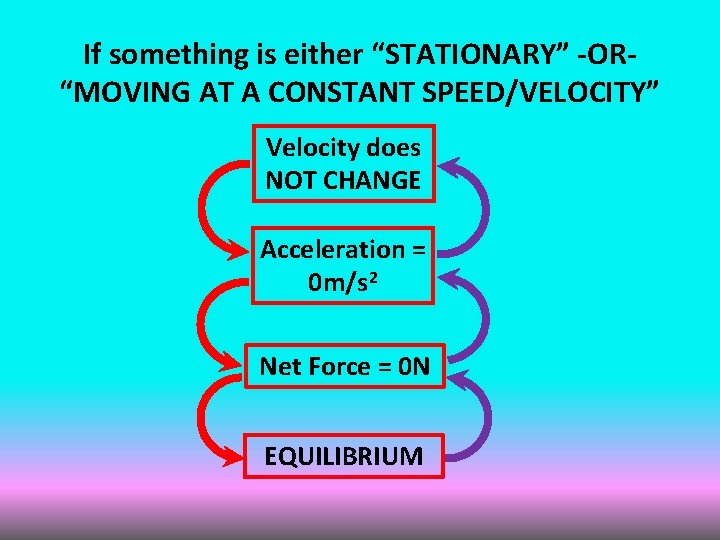 If something is either “STATIONARY” -OR- “MOVING AT A CONSTANT SPEED/VELOCITY”

Velocity does NOT CHANGE

Acceleration = $0m/s^2$

Net Force = 0N

EQUILIBRIUM